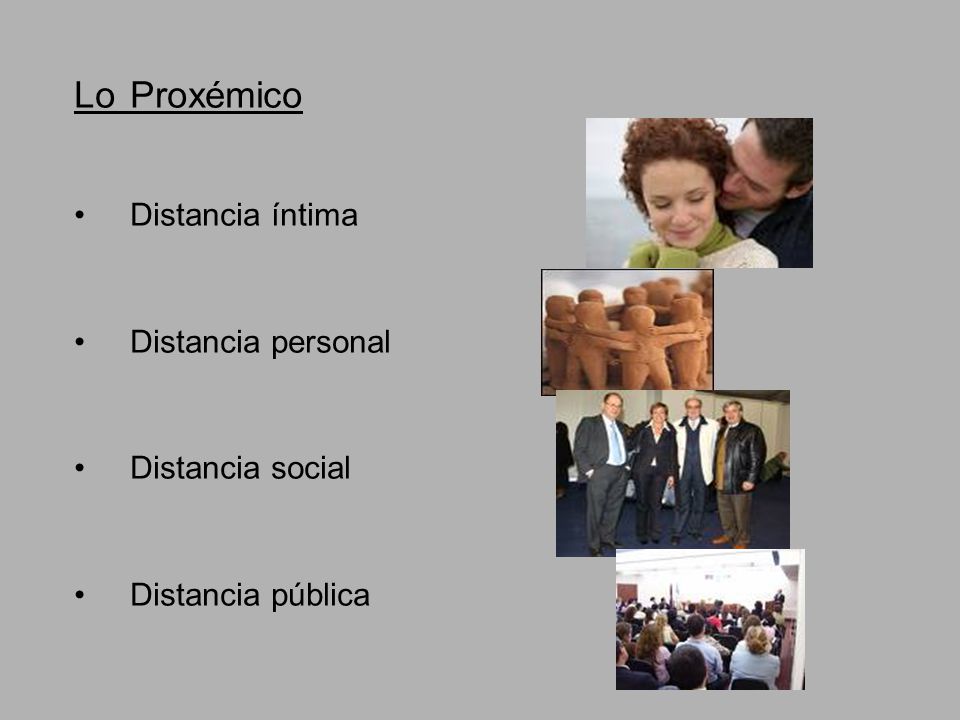 Lo Proxémico

• Distancia íntima

• Distancia personal

• Distancia social

• Distancia pública